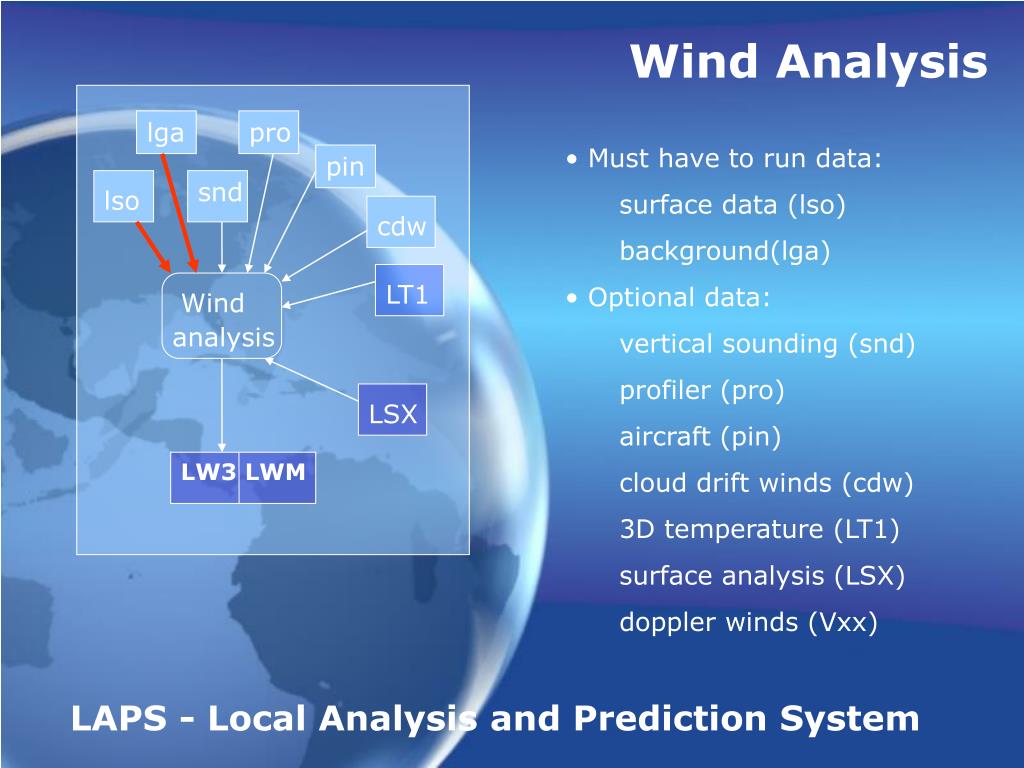 Wind Analysis

lga
pro
pin
lso
snd
cdw
LT1
Wind analysis
LSX
LW3
LWM

• Must have to run data:
surface data (lso)
background(lga)
• Optional data:
vertical sounding (snd)
profiler (pro)
aircraft (pin)
cloud drift winds (cdw)
3D temperature (LT1)
surface analysis (LSX)
doppler winds (Vxx)

LAPS - Local Analysis and Prediction System